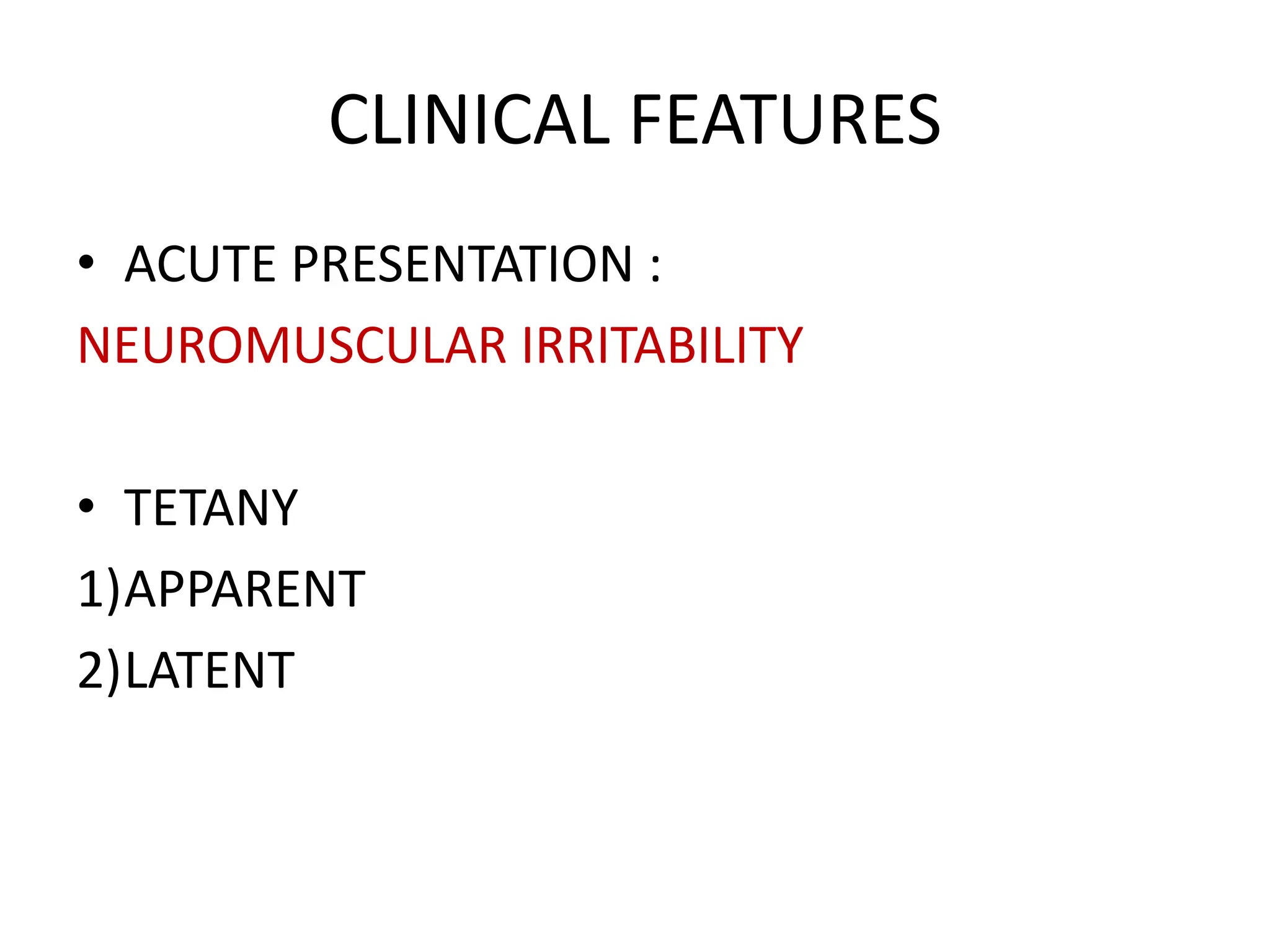 CLINICAL FEATURES

• ACUTE PRESENTATION :

NEUROMUSCULAR IRRITABILITY

• TETANY

1)APPARENT

2)LATENT